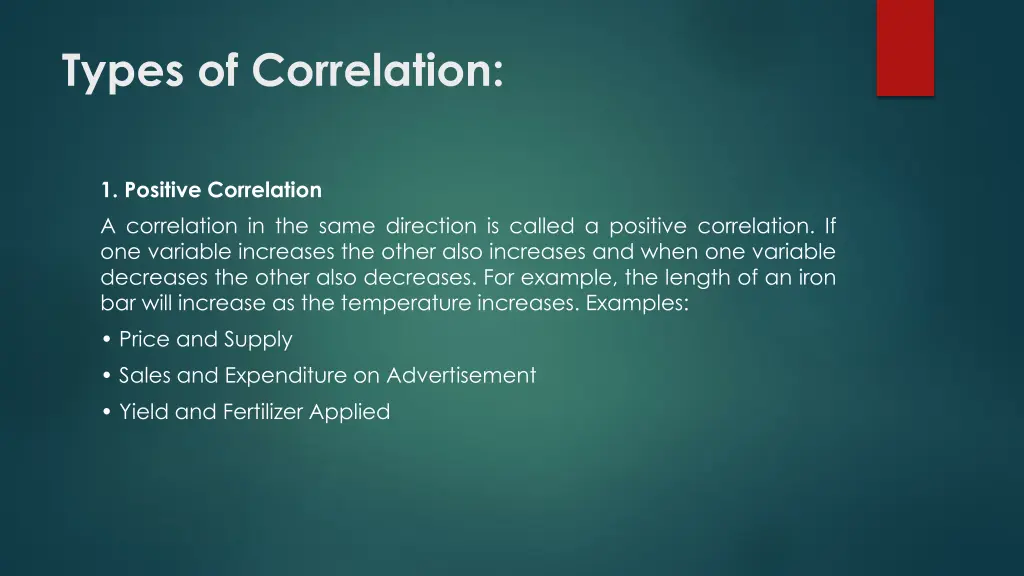 Types of Correlation:

1. Positive Correlation

A correlation in the same direction is called a positive correlation. If one variable increases the other also increases and when one variable decreases the other also decreases. For example, the length of an iron bar will increase as the temperature increases. Examples:

• Price and Supply

• Sales and Expenditure on Advertisement

• Yield and Fertilizer Applied